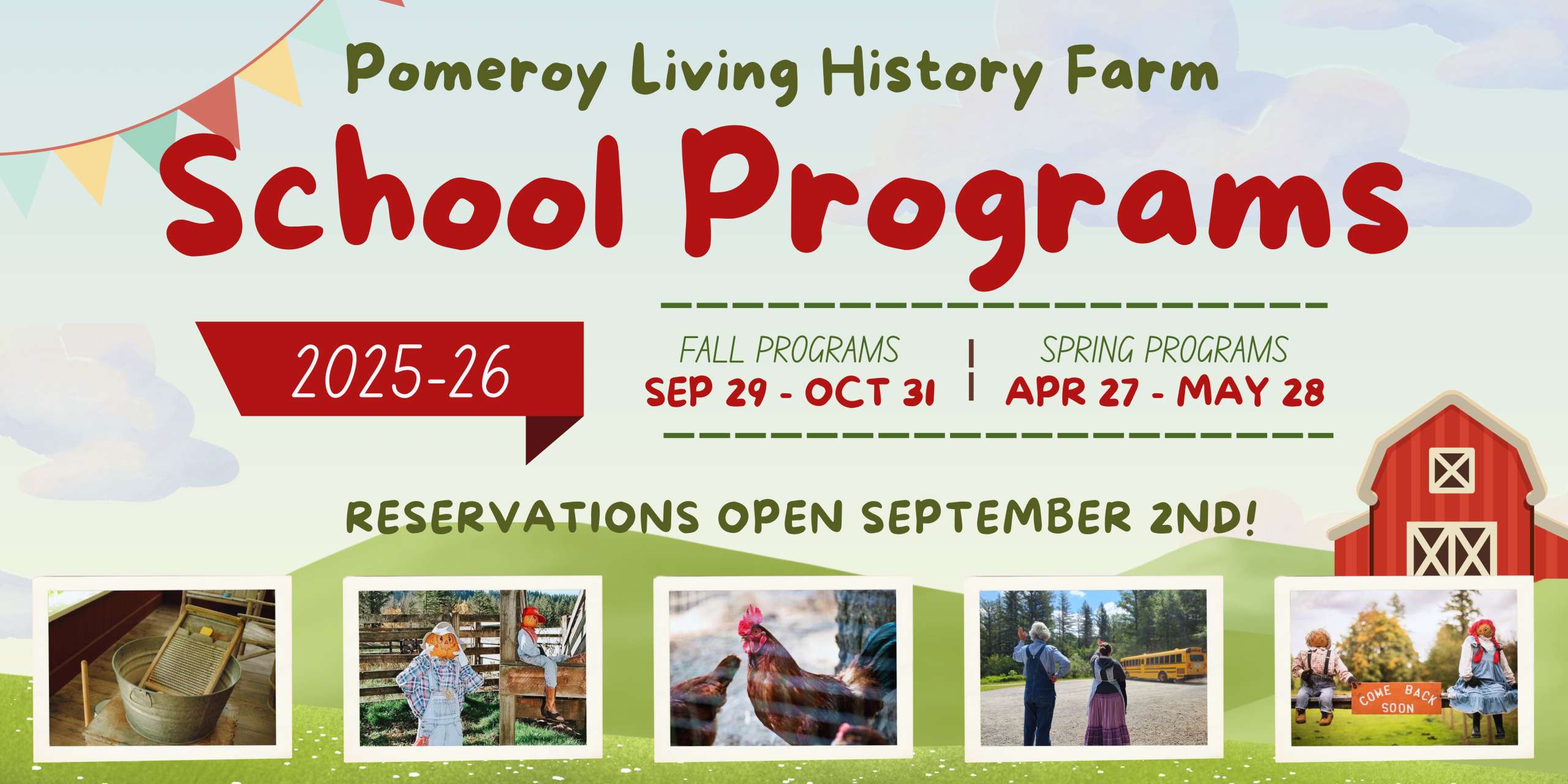 Pomeroy Living History Farm

School Programs

2025-26

FALL PROGRAMS
SEP 29 - OCT 31

SPRING PROGRAMS
APR 27 - MAY 28

RESERVATIONS OPEN SEPTEMBER 2ND!

COME BACK SOON